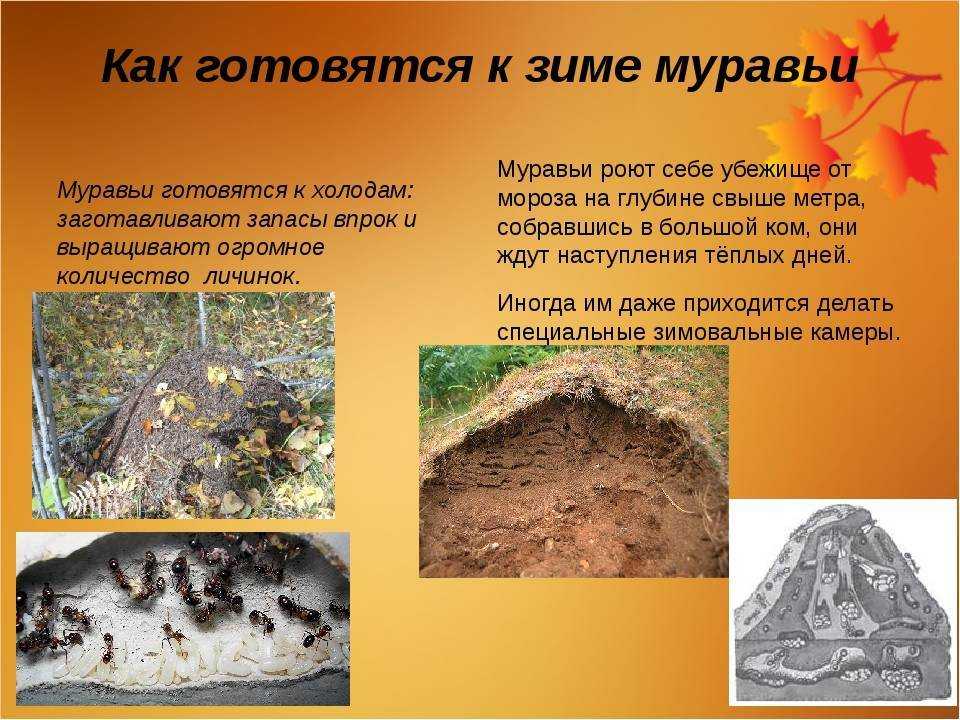 Как готовятся к зиме муравьи

Муравьи готовятся к холодам: заготавливают запасы впрок и выращивают огромное количество личинок.

Муравьи роют себе убежище от мороза на глубине свыше метра, собравшись в большой ком, они ждут наступления тёплых дней.

Иногда им даже приходится делать специальные зимовальные камеры.